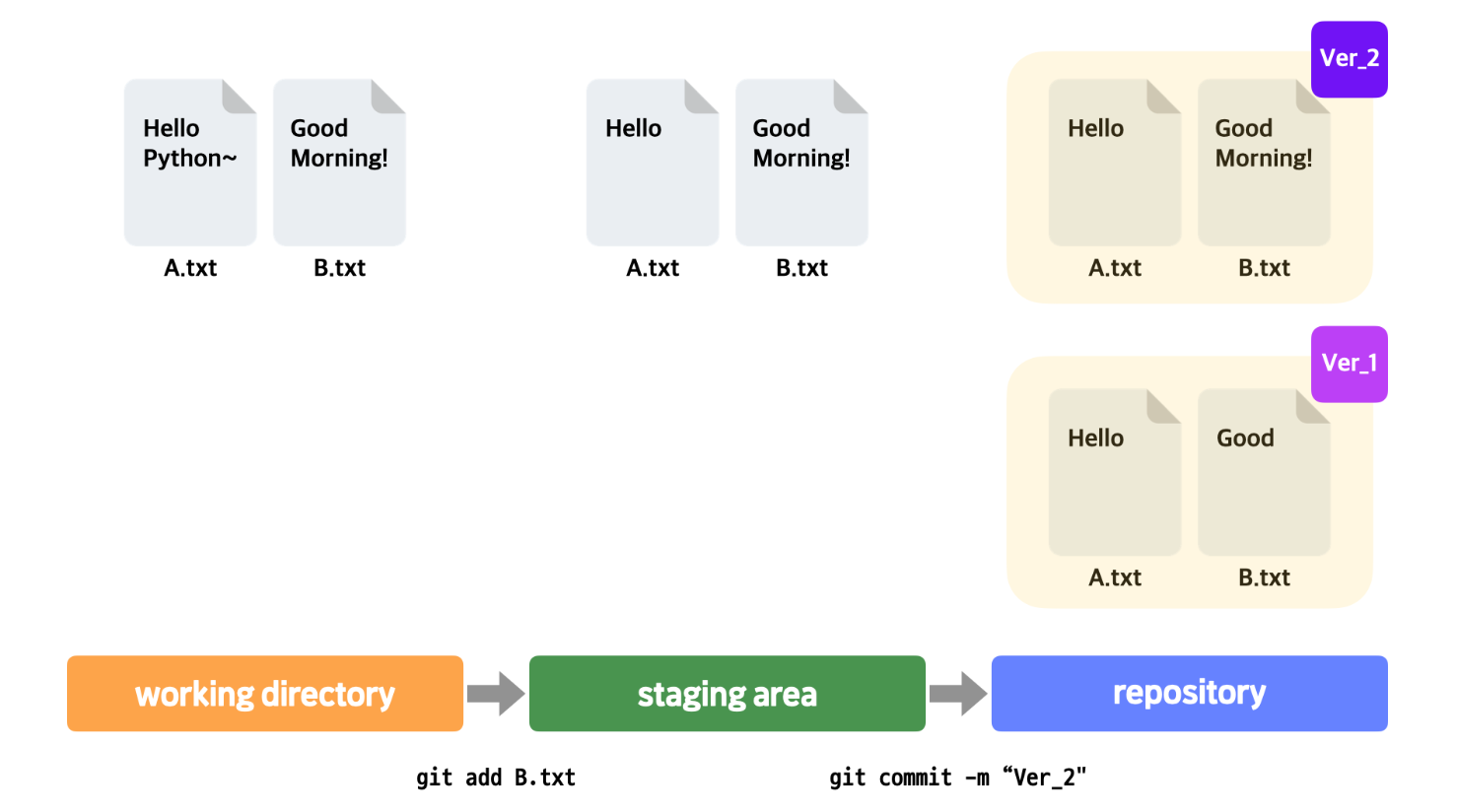 Hello Python~

A.txt

Good Morning!

B.txt

Hello

A.txt

Good Morning!

B.txt

Ver_2

Hello

A.txt

Good Morning!

B.txt

Ver_1

Hello

A.txt

Good

B.txt

working directory

staging area

repository

git add B.txt

git commit -m “Ver_2"